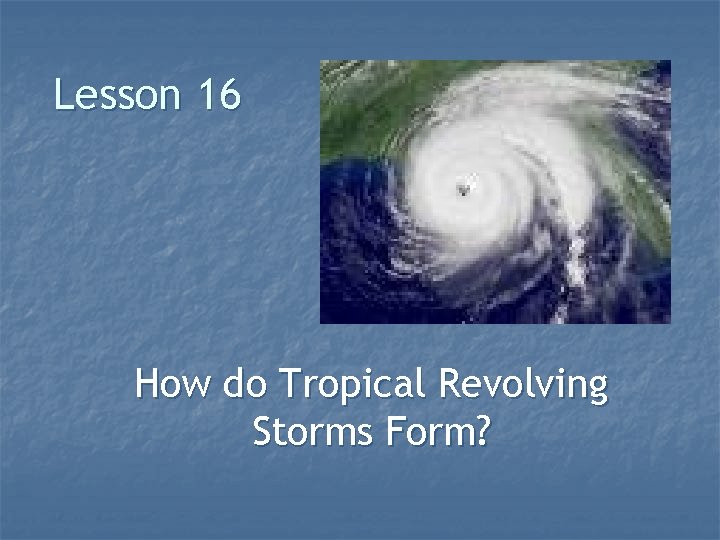 Lesson 16

How do Tropical Revolving Storms Form?